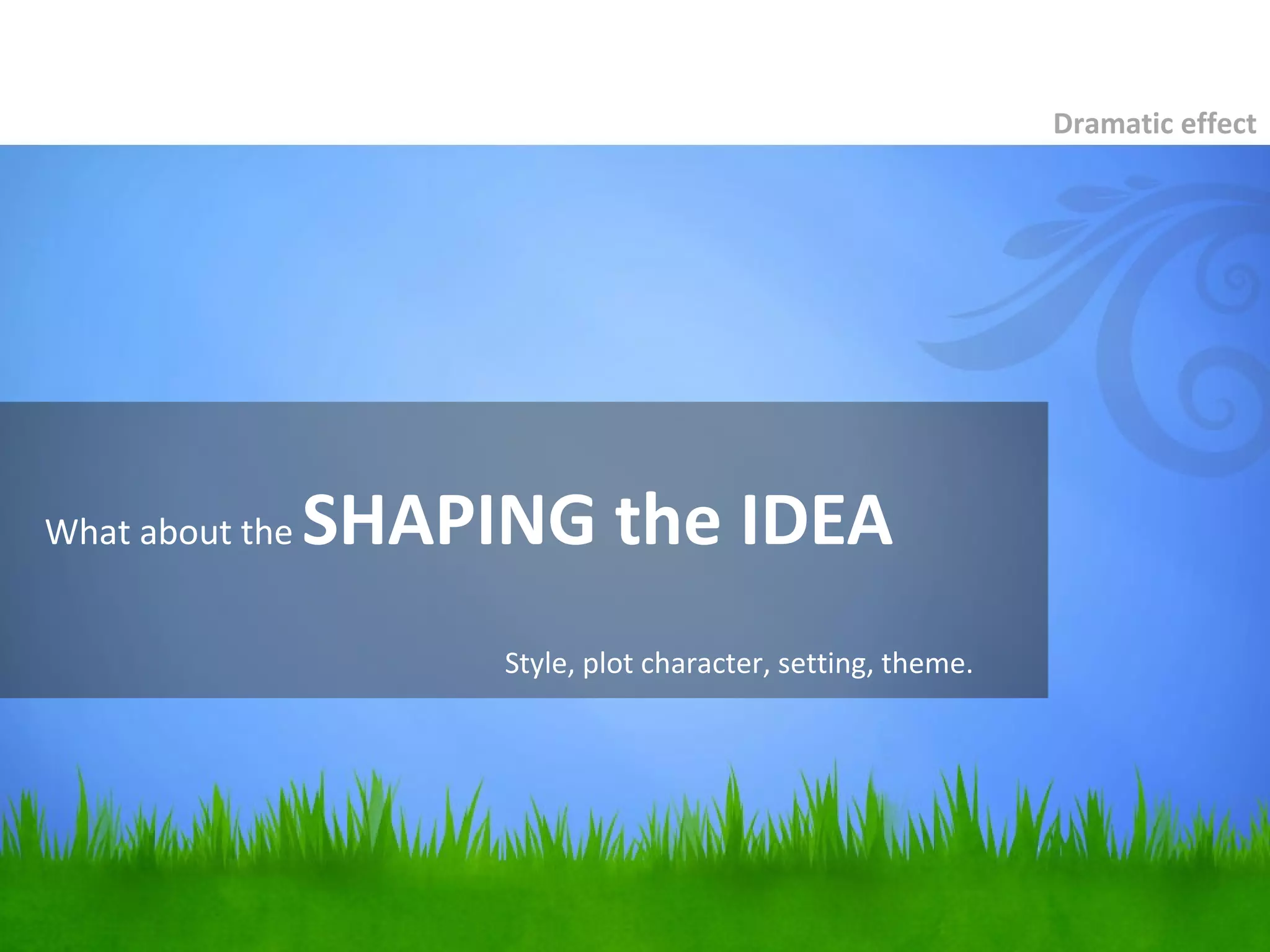 Dramatic effect

What about the SHAPING the IDEA

Style, plot character, setting, theme.